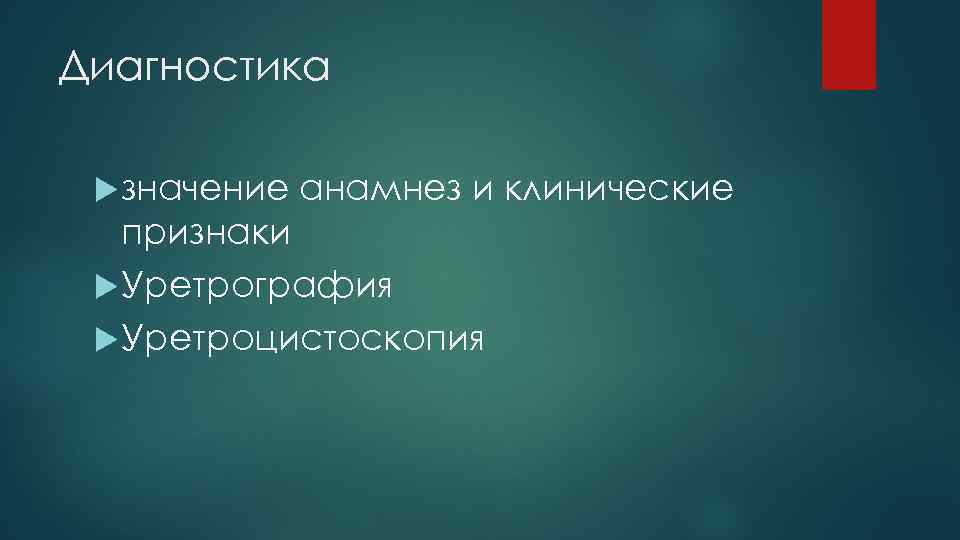 Диагностика

значение анамнез и клинические признаки

Уретрография

Уретроцистоскопия